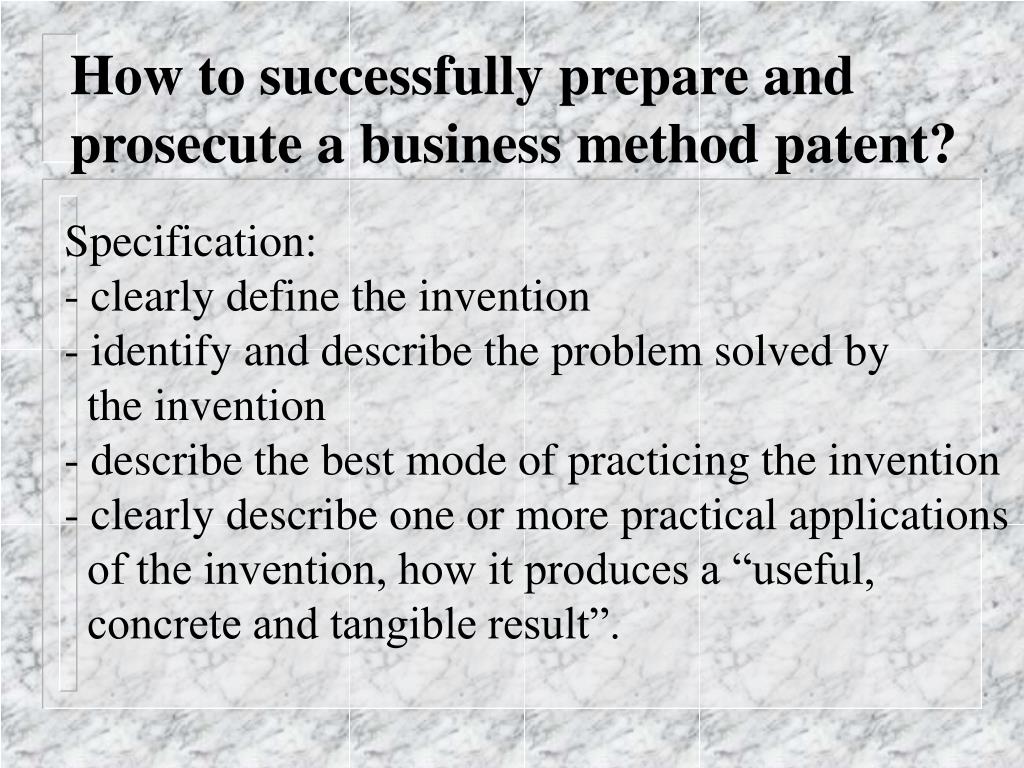 How to successfully prepare and prosecute a business method patent?

Specification:
- clearly define the invention
- identify and describe the problem solved by the invention
- describe the best mode of practicing the invention
- clearly describe one or more practical applications of the invention, how it produces a “useful, concrete and tangible result”.